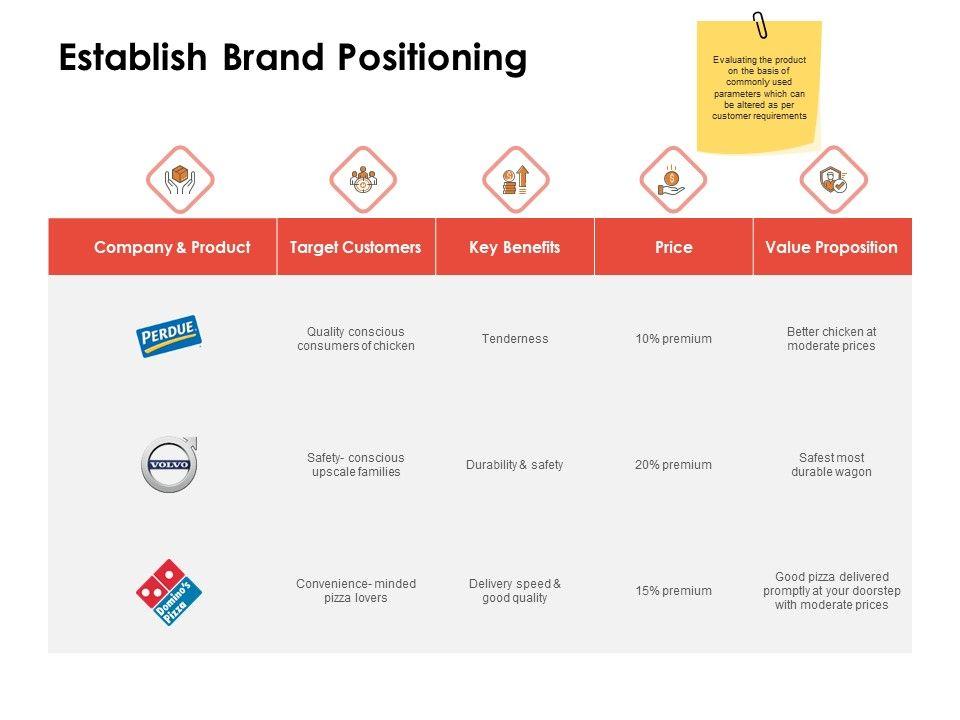 Establish Brand Positioning

Evaluating the product on the basis of commonly used parameters which can be altered as per customer requirements

| Company & Product | Target Customers | Key Benefits | Price | Value Proposition |
|---|---|---|---|---|
| PERDUE | Quality conscious consumers of chicken | Tenderness | 10% premium | Better chicken at moderate prices |
| VOLVO | Safety- conscious upscale families | Durability & safety | 20% premium | Safest most durable wagon |
| Domino's Pizza | Convenience- minded pizza lovers | Delivery speed & good quality | 15% premium | Good pizza delivered promptly at your doorstep with moderate prices |